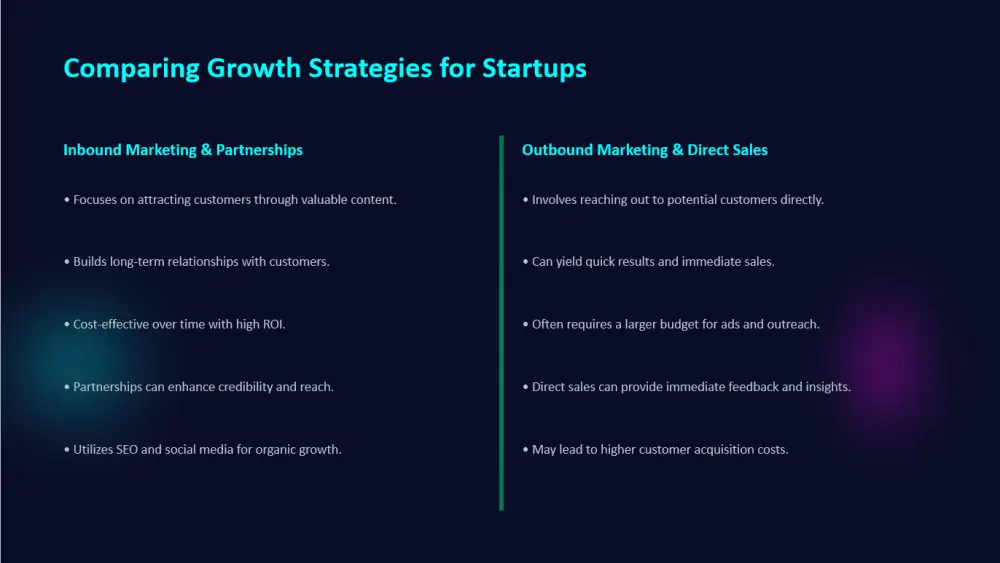 Comparing Growth Strategies for Startups

Inbound Marketing & Partnerships

• Focuses on attracting customers through valuable content.

• Builds long-term relationships with customers.

• Cost-effective over time with high ROI.

• Partnerships can enhance credibility and reach.

• Utilizes SEO and social media for organic growth.

Outbound Marketing & Direct Sales

• Involves reaching out to potential customers directly.

• Can yield quick results and immediate sales.

• Often requires a larger budget for ads and outreach.

• Direct sales can provide immediate feedback and insights.

• May lead to higher customer acquisition costs.